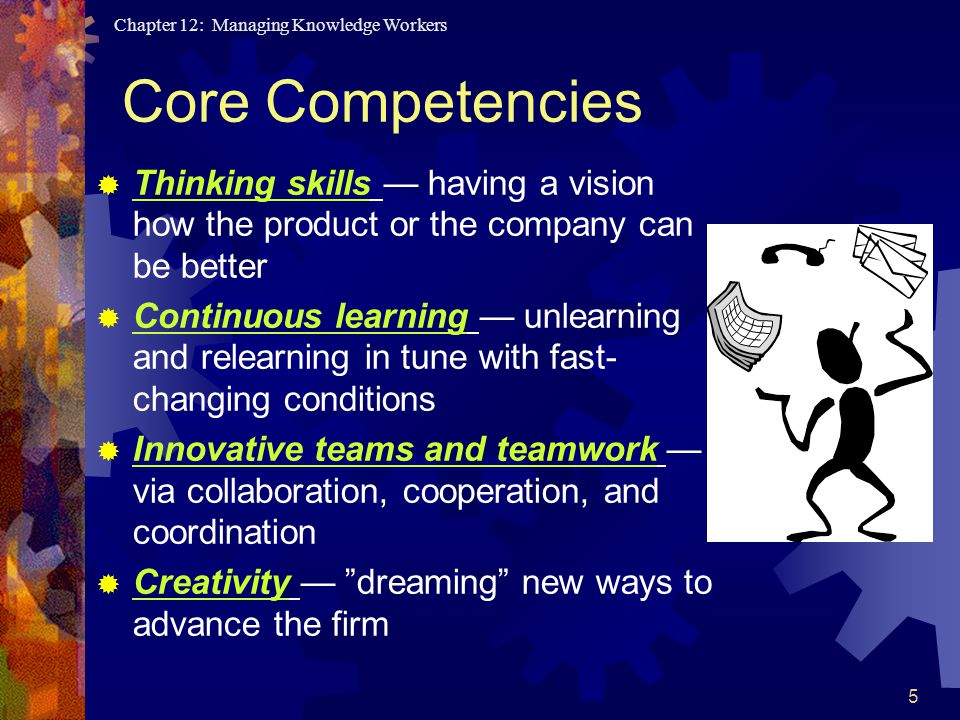 Chapter 12: Managing Knowledge Workers

Core Competencies

Thinking skills — having a vision how the product or the company can be better

Continuous learning — unlearning and relearning in tune with fast-changing conditions

Innovative teams and teamwork — via collaboration, cooperation, and coordination

Creativity — ”dreaming” new ways to advance the firm

5